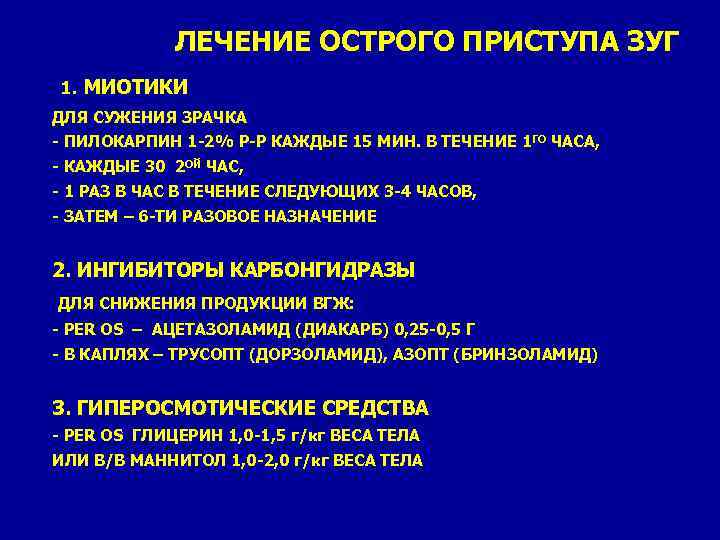 ЛЕЧЕНИЕ ОСТРОГО ПРИСТУПА ЗУГ

1. МИОТИКИ

ДЛЯ СУЖЕНИЯ ЗРАЧКА
- ПИЛОКАРПИН 1-2% Р-Р КАЖДЫЕ 15 МИН. В ТЕЧЕНИЕ 1$^{ГО}$ ЧАСА,
- КАЖДЫЕ 30 2$^{ОЙ}$ ЧАС,
- 1 РАЗ В ЧАС В ТЕЧЕНИЕ СЛЕДУЮЩИХ 3-4 ЧАСОВ,
- ЗАТЕМ – 6-ТИ РАЗОВОЕ НАЗНАЧЕНИЕ

2. ИНГИБИТОРЫ КАРБОНГИДРАЗЫ

ДЛЯ СНИЖЕНИЯ ПРОДУКЦИИ ВГЖ:
- PER OS – АЦЕТАЗОЛАМИД (ДИАКАРБ) 0,25-0,5 Г
- В КАПЛЯХ – ТРУСОПТ (ДОРЗОЛАМИД), АЗОПТ (БРИНЗОЛАМИД)

3. ГИПЕРОСМОТИЧЕСКИЕ СРЕДСТВА
- PER OS ГЛИЦЕРИН 1,0-1,5 г/кг ВЕСА ТЕЛА
ИЛИ В/В МАННИТОЛ 1,0-2,0 г/кг ВЕСА ТЕЛА